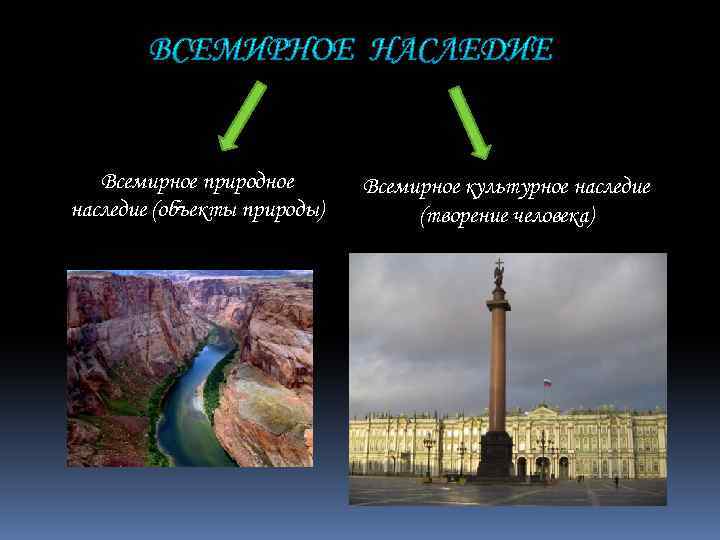 ВСЕМИРНОЕ НАСЛЕДИЕ

Всемирное природное наследие (объекты природы)

Всемирное культурное наследие (творение человека)